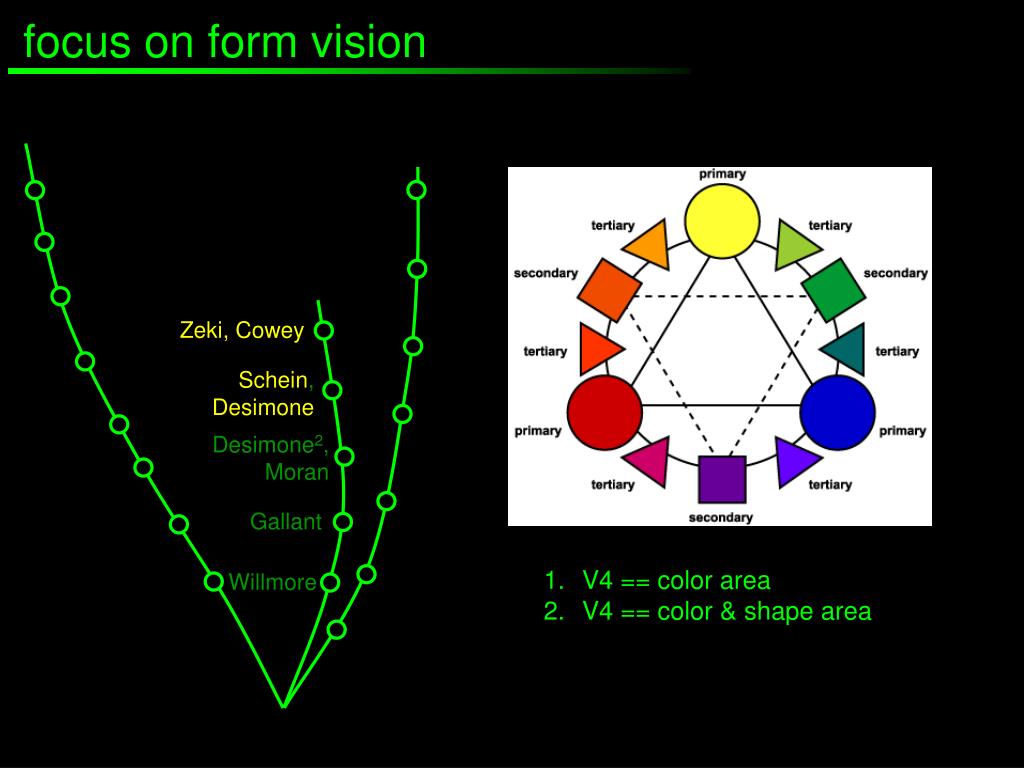 focus on form vision

Zeki, Cowey

Schein, Desimone

Desimone$^2$, Moran

Gallant

Willmore

primary

tertiary

tertiary

secondary

secondary

tertiary

tertiary

primary

primary

tertiary

tertiary

secondary

1. V4 == color area
2. V4 == color & shape area